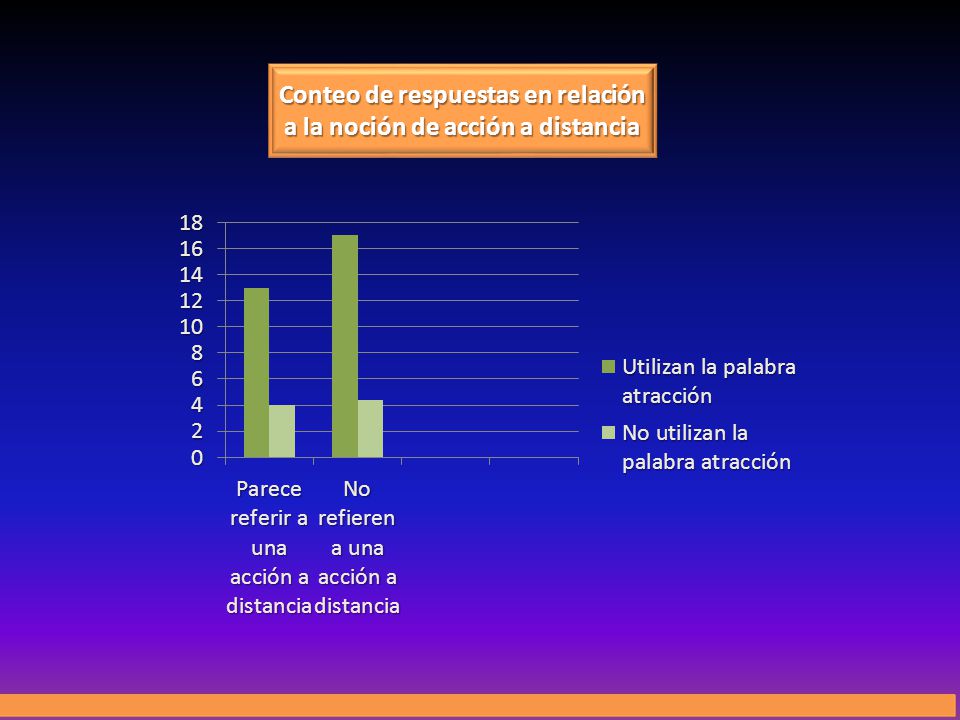 Conteo de respuestas en relación a la noción de acción a distancia

18
16
14
12
10
8
6
4
2
0

Parece referir a una acción a distancia

No refieren a una acción a distancia

Utilizan la palabra atracción

No utilizan la palabra atracción